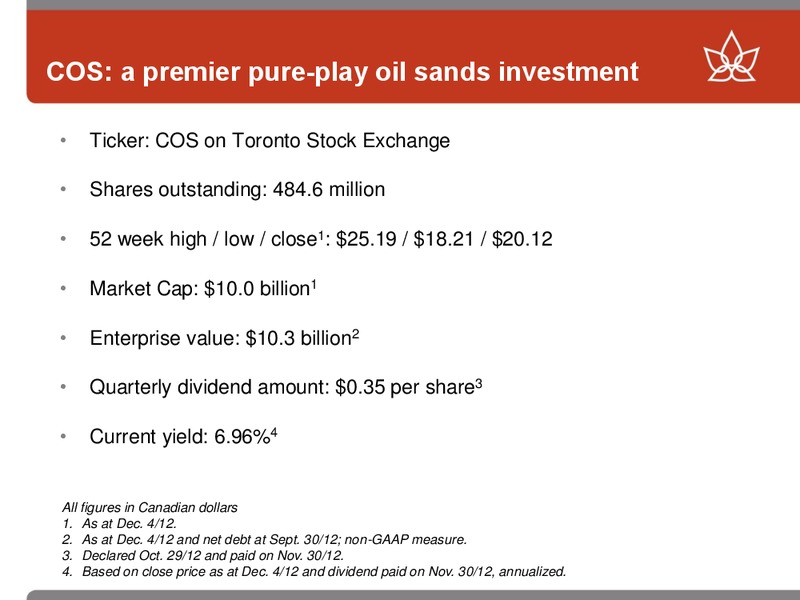 COS: a premier pure-play oil sands investment

• Ticker: COS on Toronto Stock Exchange

• Shares outstanding: 484.6 million

• 52 week high / low / close$^1$: \$25.19 / \$18.21 / \$20.12

• Market Cap: \$10.0 billion$^1$

• Enterprise value: \$10.3 billion$^2$

• Quarterly dividend amount: \$0.35 per share$^3$

• Current yield: 6.96%$^4$

All figures in Canadian dollars
1. As at Dec. 4/12.
2. As at Dec. 4/12 and net debt at Sept. 30/12; non-GAAP measure.
3. Declared Oct. 29/12 and paid on Nov. 30/12.
4. Based on close price as at Dec. 4/12 and dividend paid on Nov. 30/12, annualized.